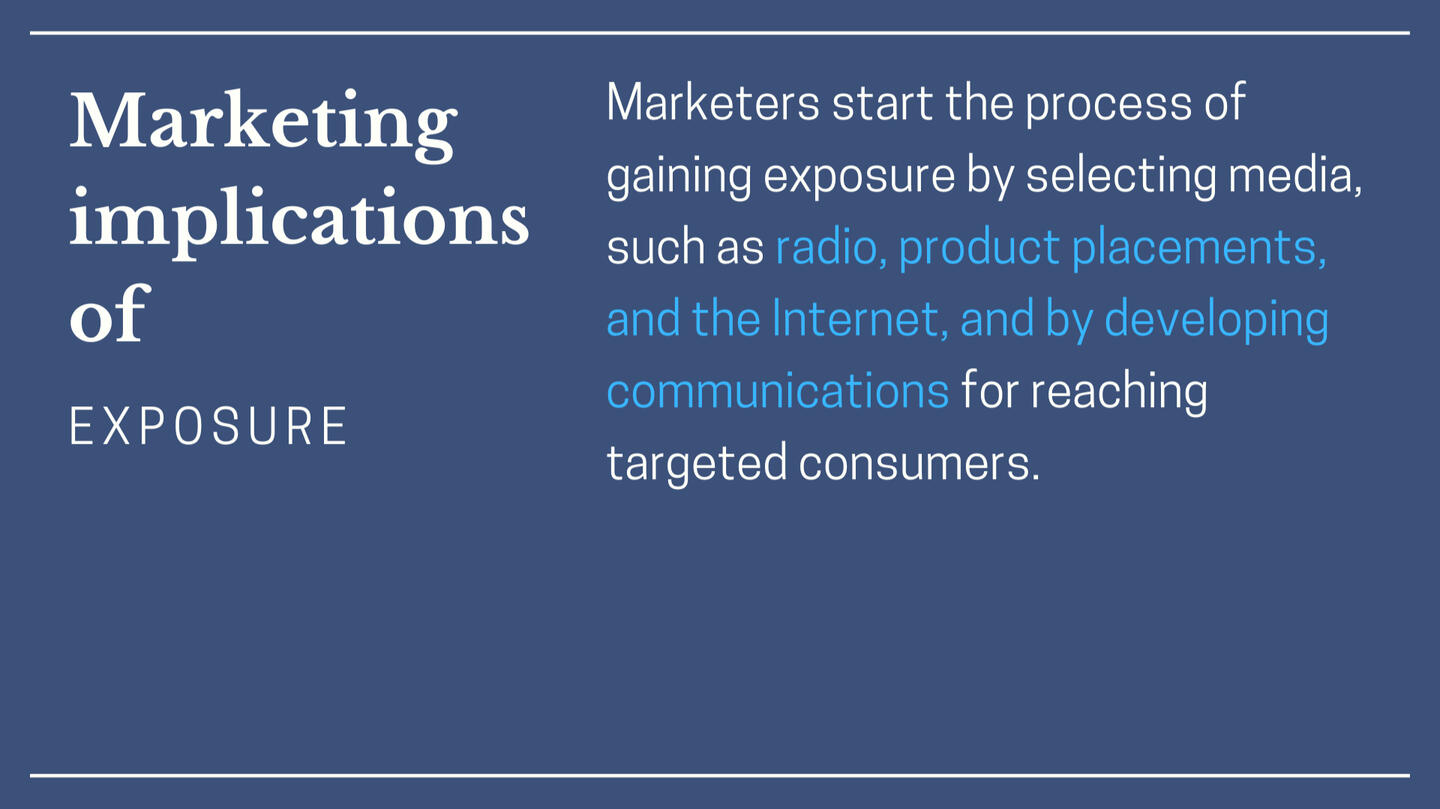 Marketing implications of

EXPOSURE

Marketers start the process of gaining exposure by selecting media, such as radio, product placements, and the Internet, and by developing communications for reaching targeted consumers.